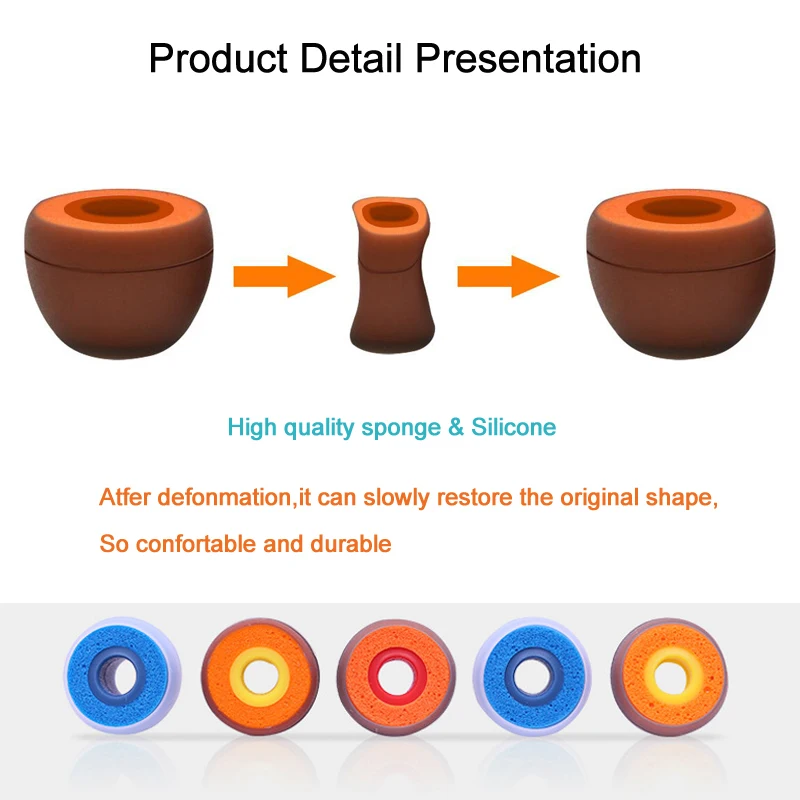 Product Detail Presentation

High quality sponge & Silicone

Atfer defonmation,it can slowly restore the original shape,

So confortable and durable